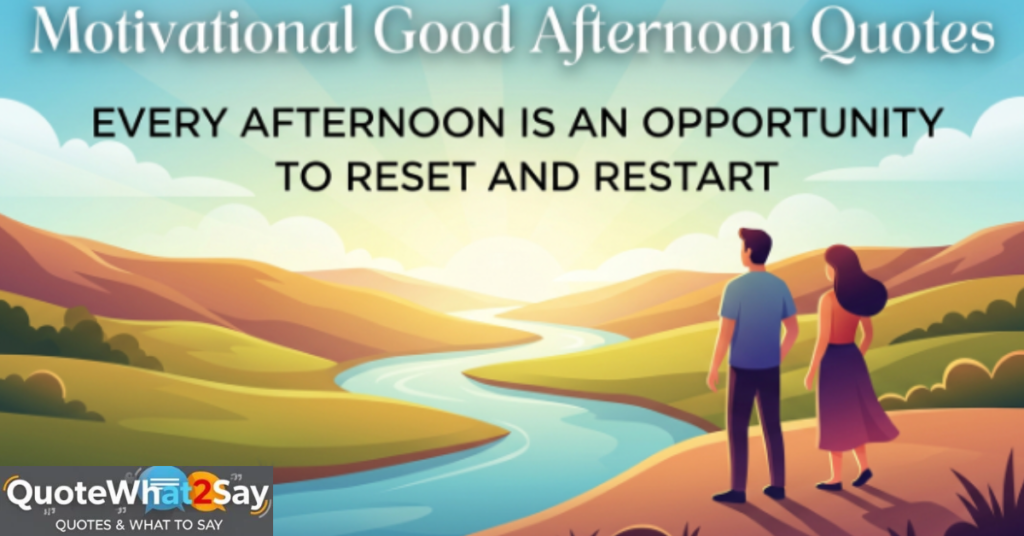 Motivational Good Afternoon Quotes

EVERY AFTERNOON IS AN OPPORTUNITY TO RESET AND RESTART

QuoteWhat2Say
QUOTES & WHAT TO SAY